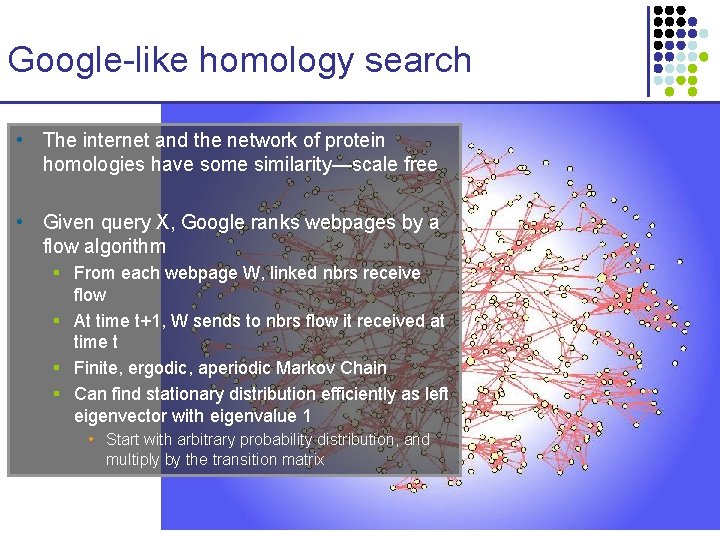 Google-like homology search

• The internet and the network of protein homologies have some similarity—scale free

• Given query X, Google ranks webpages by a flow algorithm
  ▪ From each webpage W, linked nbrs receive flow
  ▪ At time t+1, W sends to nbrs flow it received at time t
  ▪ Finite, ergodic, aperiodic Markov Chain
  ▪ Can find stationary distribution efficiently as left eigenvector with eigenvalue 1
    • Start with arbitrary probability distribution, and multiply by the transition matrix